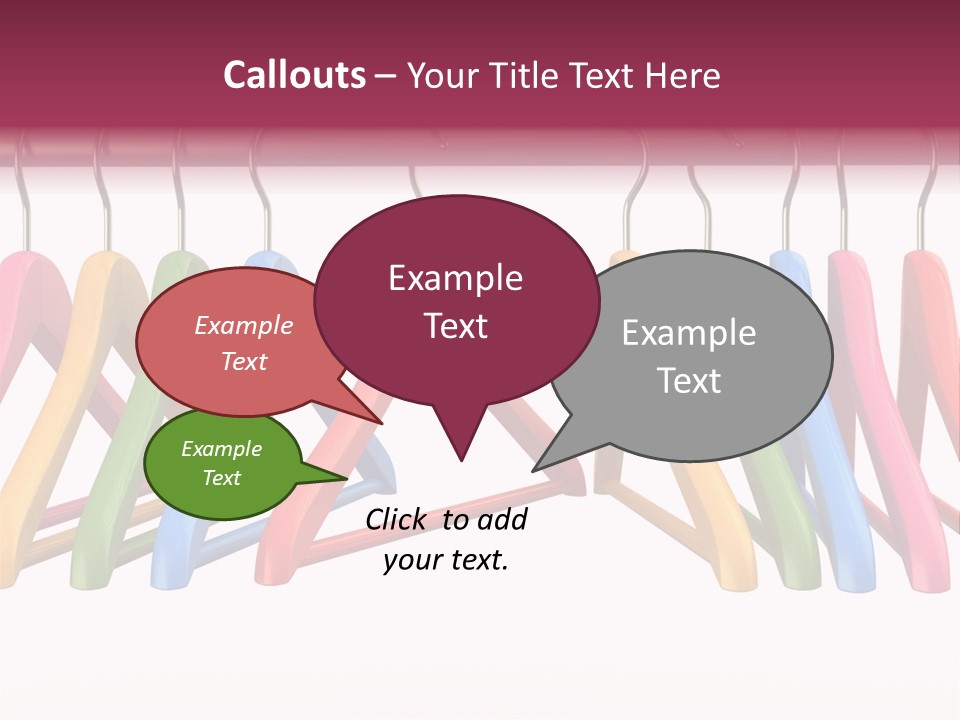 Callouts – Your Title Text Here

Example Text

Example Text

Example Text

Example Text

Click to add your text.